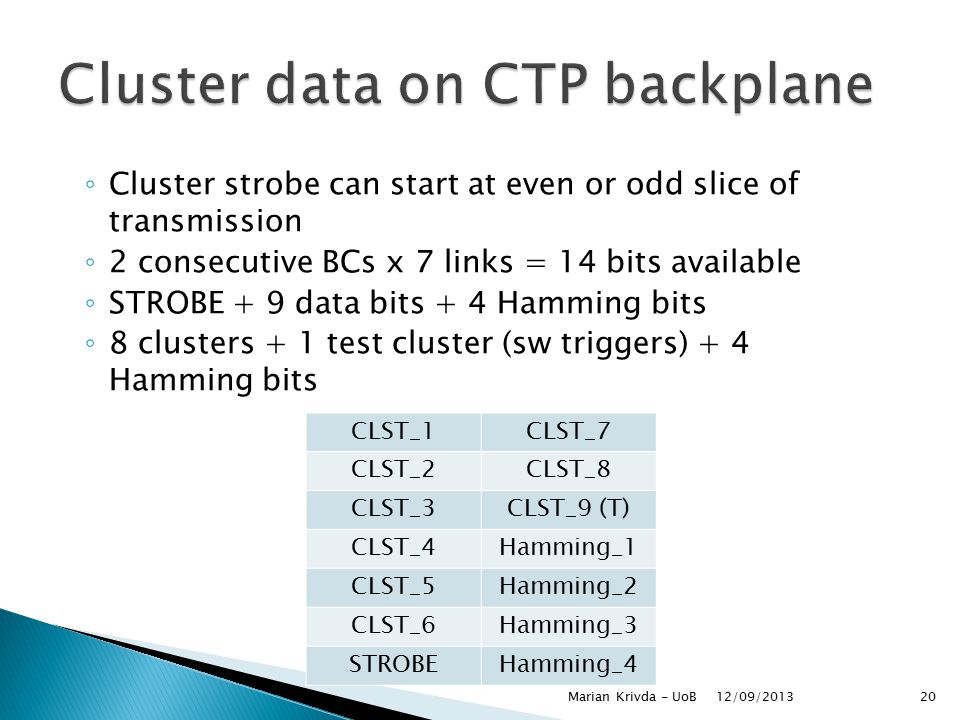 Cluster data on CTP backplane

◦ Cluster strobe can start at even or odd slice of transmission
◦ 2 consecutive BCs x 7 links = 14 bits available
◦ STROBE + 9 data bits + 4 Hamming bits
◦ 8 clusters + 1 test cluster (sw triggers) + 4 Hamming bits

| CLST_1 | CLST_7 |
|---|---|
| CLST_2 | CLST_8 |
| CLST_3 | CLST_9 (T) |
| CLST_4 | Hamming_1 |
| CLST_5 | Hamming_2 |
| CLST_6 | Hamming_3 |
| STROBE | Hamming_4 |

Marian Krivda - UoB 12/09/2013 20